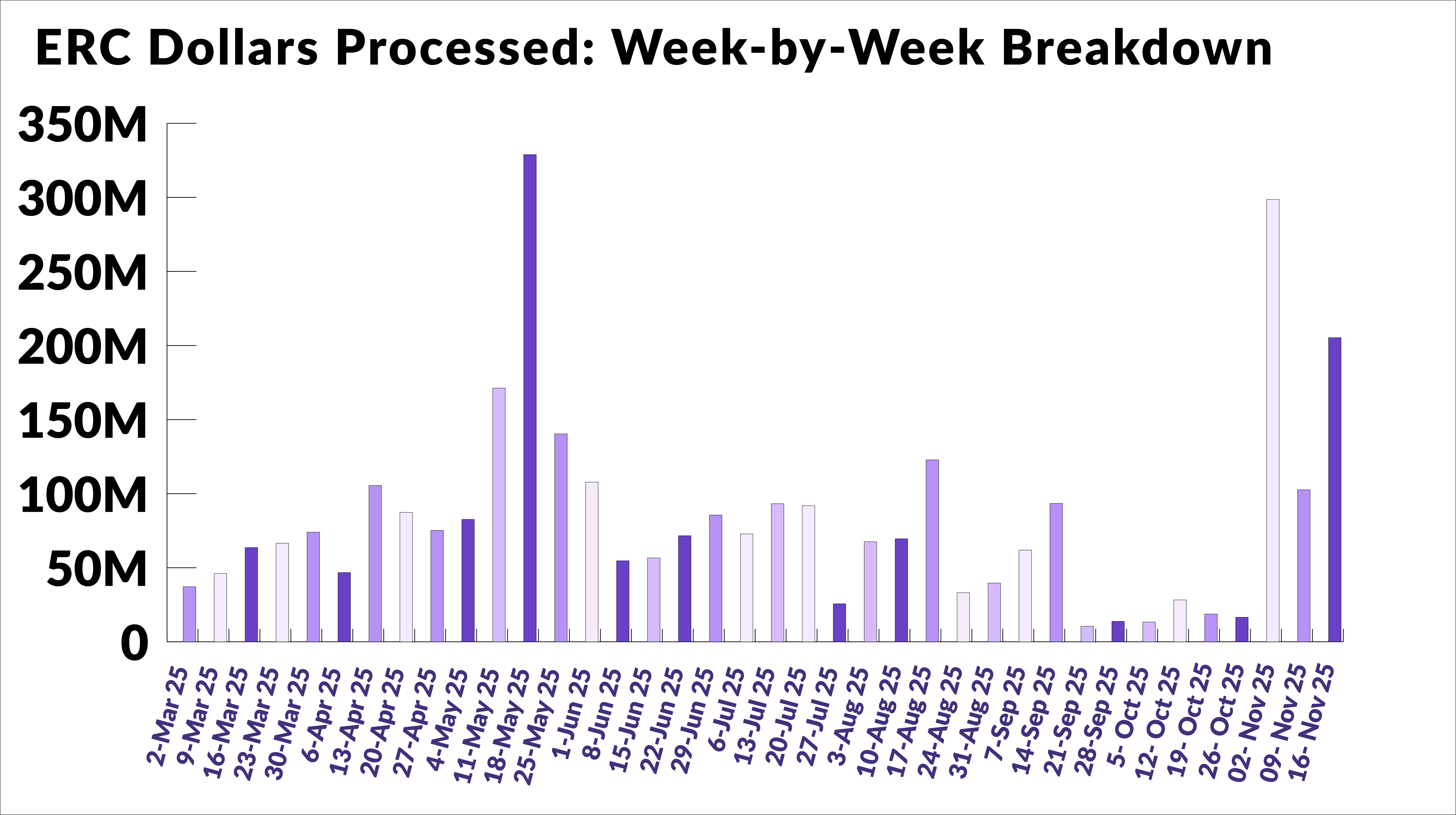 ERC Dollars Processed: Week-by-Week Breakdown

350M
300M
250M
200M
150M
100M
50M
0

2-Mar 25
9-Mar 25
16-Mar 25
23-Mar 25
30-Mar 25
6-Apr 25
13-Apr 25
20-Apr 25
27-Apr 25
4-May 25
11-May 25
18-May 25
25-May 25
1-Jun 25
8-Jun 25
15-Jun 25
22-Jun 25
29-Jun 25
6-Jul 25
13-Jul 25
20-Jul 25
27-Jul 25
3-Aug 25
10-Aug 25
17-Aug 25
24-Aug 25
31-Aug 25
7-Sep 25
14-Sep 25
21-Sep 25
28-Sep 25
5- Oct 25
12- Oct 25
19- Oct 25
26- Oct 25
02- Nov 25
09- Nov 25
16- Nov 25